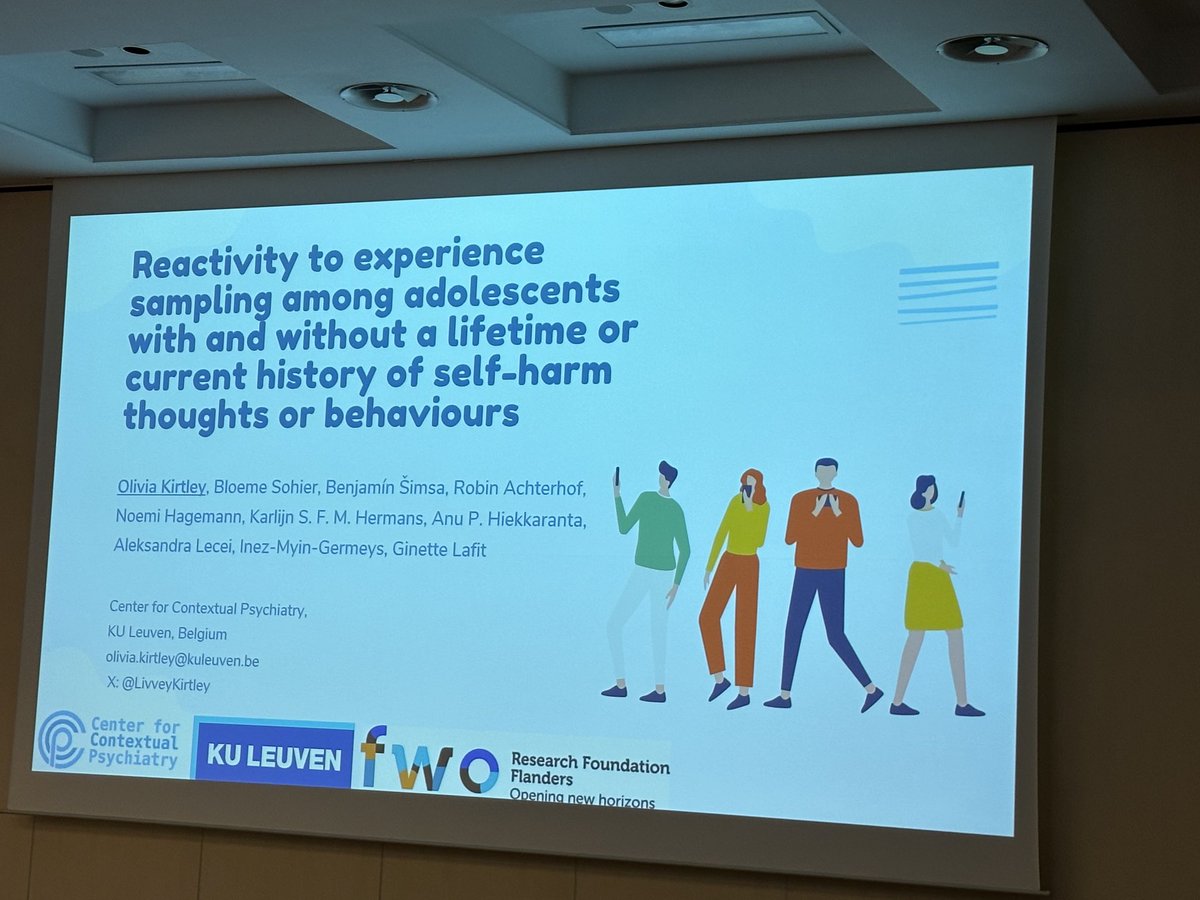 Reactivity to experience sampling among adolescents with and without a lifetime or current history of self-harm thoughts or behaviours

Olivia Kirtley, Bloeme Sohier, Benjamín Šimsa, Robin Achterhof, Noemi Hagemann, Karlijn S. F. M. Hermans, Anu P. Hiekkaranta, Aleksandra Lecei, Inez-Myin-Germeys, Ginette Lafit

Center for Contextual Psychiatry,
KU Leuven, Belgium
olivia.kirtley@kuleuven.be
X: @LivveyKirtley

Center for Contextual Psychiatry

KU LEUVEN

fwo Research Foundation Flanders
Opening new horizons